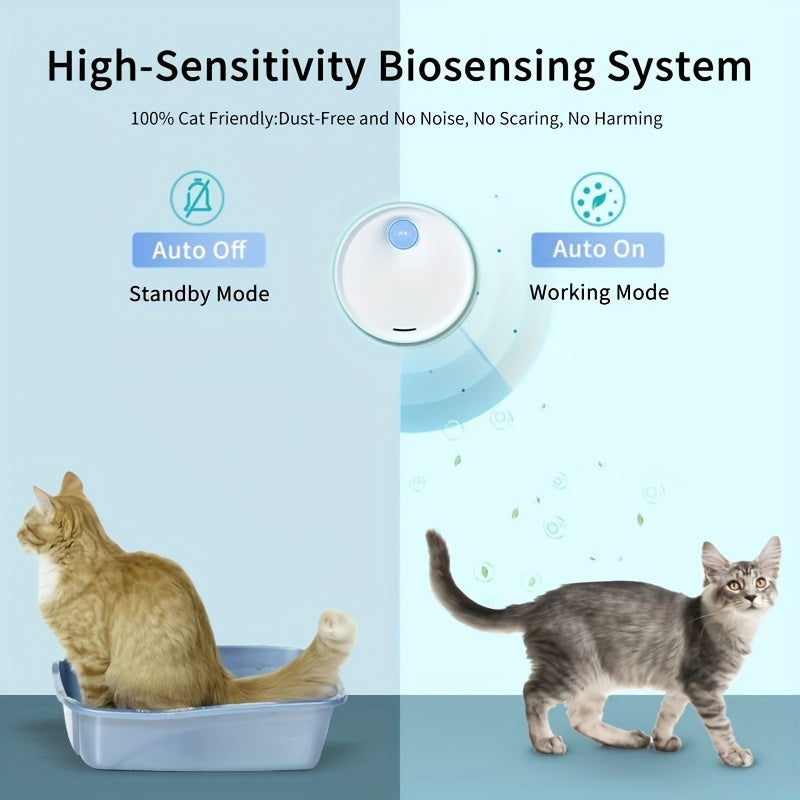 High-Sensitivity Biosensing System

100% Cat Friendly:Dust-Free and No Noise, No Scaring, No Harming

Auto Off

Standby Mode

Auto On

Working Mode